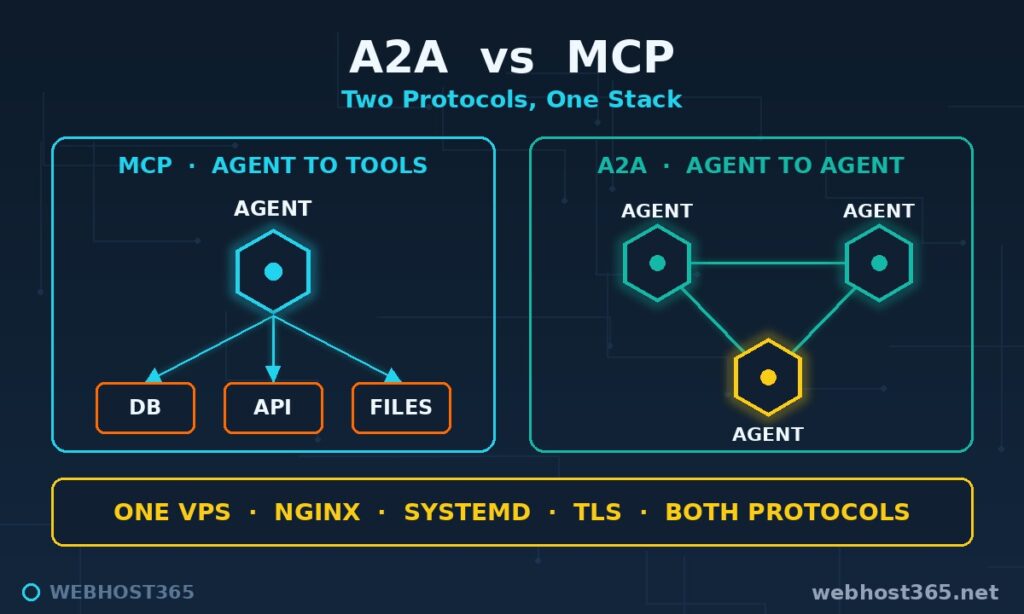 A2A vs MCP
Two Protocols, One Stack

MCP · AGENT TO TOOLS
AGENT
DB
API
FILES

A2A · AGENT TO AGENT
AGENT
AGENT
AGENT

ONE VPS · NGINX · SYSTEMD · TLS · BOTH PROTOCOLS

WEBHOST365
webhost365.net